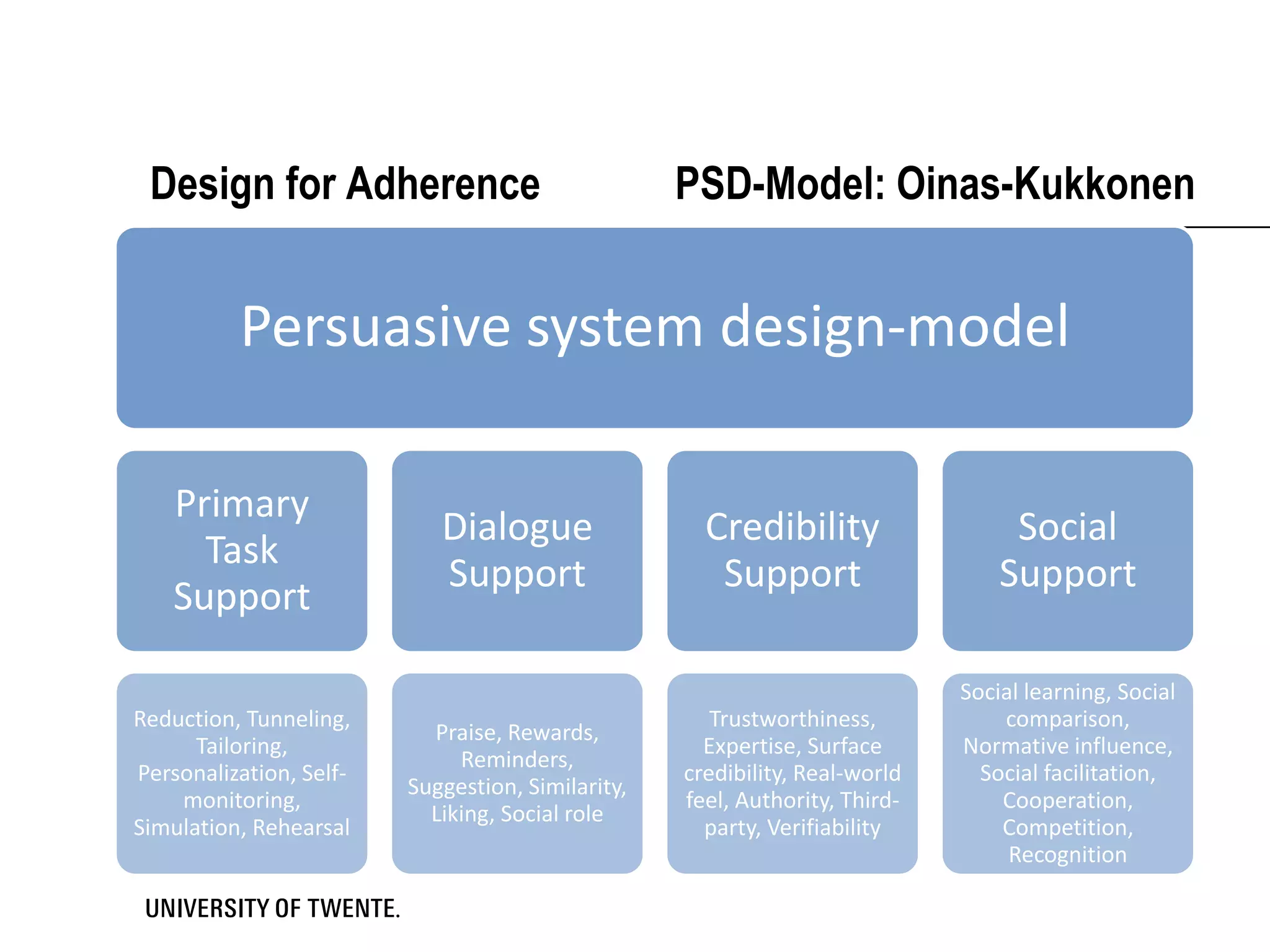 Design for Adherence

PSD-Model: Oinas-Kukkonen

Persuasive system design-model

Primary Task Support

Dialogue Support

Credibility Support

Social Support

Reduction, Tunneling, Tailoring, Personalization, Self-monitoring, Simulation, Rehearsal

Praise, Rewards, Reminders, Suggestion, Similarity, Liking, Social role

Trustworthiness, Expertise, Surface credibility, Real-world feel, Authority, Third-party, Verifiability

Social learning, Social comparison, Normative influence, Social facilitation, Cooperation, Competition, Recognition

UNIVERSITY OF TWENTE.